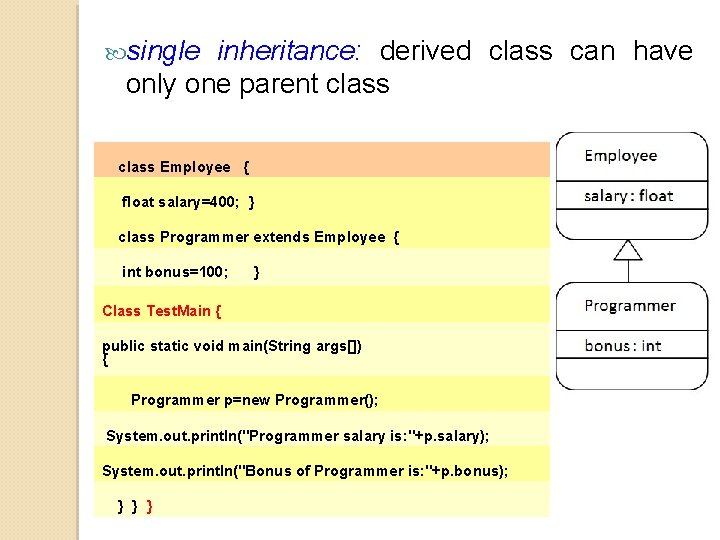 single inheritance: derived class can have only one parent class

class Employee {

float salary=400; }

class Programmer extends Employee {

int bonus=100; }

Class TestMain {

public static void main(String args[])
{

Programmer p=new Programmer();

System.out.println("Programmer salary is:"+p.salary);

System.out.println("Bonus of Programmer is:"+p.bonus);

} } }

Employee

salary : float

Programmer

bonus : int